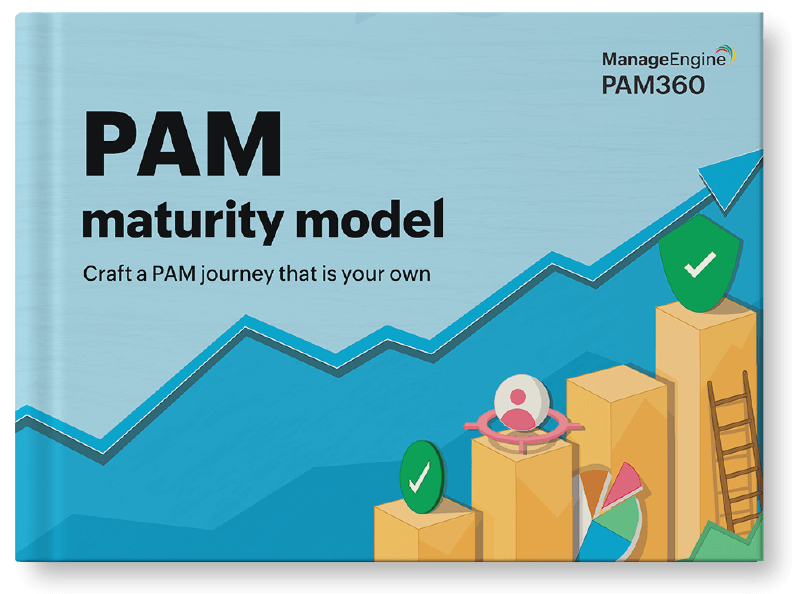 ManageEngine
PAM360

PAM
maturity model

Craft a PAM journey that is your own